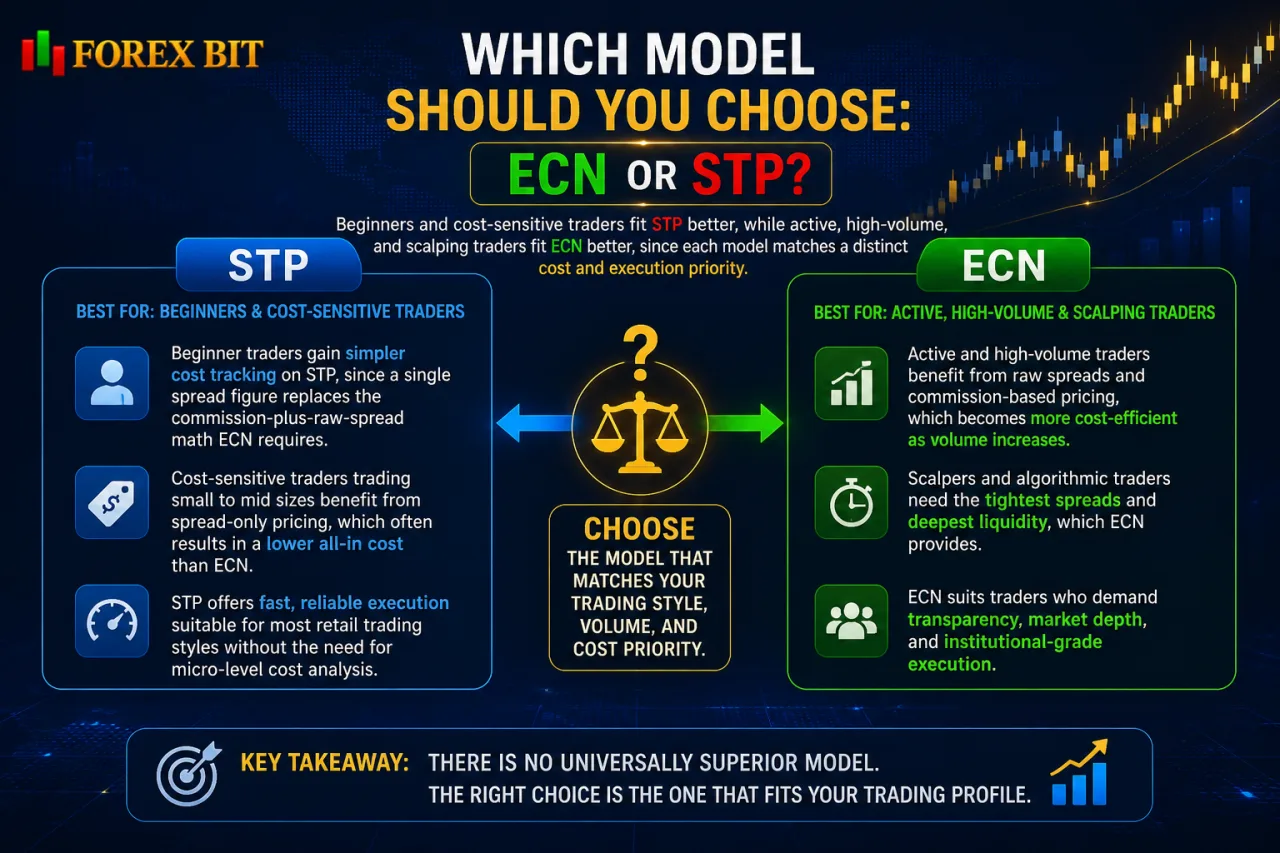 FOREX BIT

WHICH MODEL SHOULD YOU CHOOSE:

ECN OR STP?

Beginners and cost-sensitive traders fit STP better, while active, high-volume, and scalping traders fit ECN better, since each model matches a distinct cost and execution priority.

STP

BEST FOR: BEGINNERS & COST-SENSITIVE TRADERS

Beginner traders gain simpler cost tracking on STP, since a single spread figure replaces the commission-plus-raw-spread math ECN requires.

Cost-sensitive traders trading small to mid sizes benefit from spread-only pricing, which often results in a lower all-in cost than ECN.

STP offers fast, reliable execution suitable for most retail trading styles without the need for micro-level cost analysis.

?

CHOOSE

THE MODEL THAT MATCHES YOUR TRADING STYLE, VOLUME, AND COST PRIORITY.

ECN

BEST FOR: ACTIVE, HIGH-VOLUME & SCALPING TRADERS

Active and high-volume traders benefit from raw spreads and commission-based pricing, which becomes more cost-efficient as volume increases.

Scalpers and algorithmic traders need the tightest spreads and deepest liquidity, which ECN provides.

ECN suits traders who demand transparency, market depth, and institutional-grade execution.

KEY TAKEAWAY: THERE IS NO UNIVERSALLY SUPERIOR MODEL. THE RIGHT CHOICE IS THE ONE THAT FITS YOUR TRADING PROFILE.